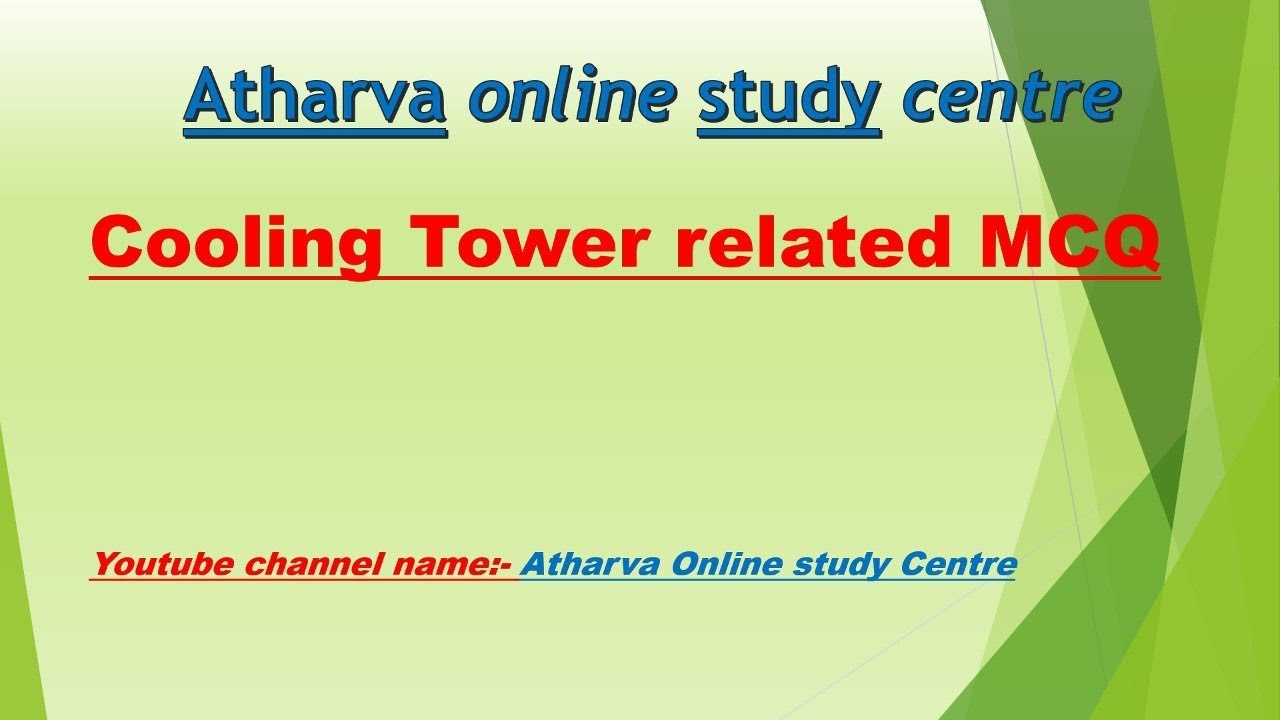 Atharva online study centre

Cooling Tower related MCQ

Youtube channel name:- Atharva Online study Centre